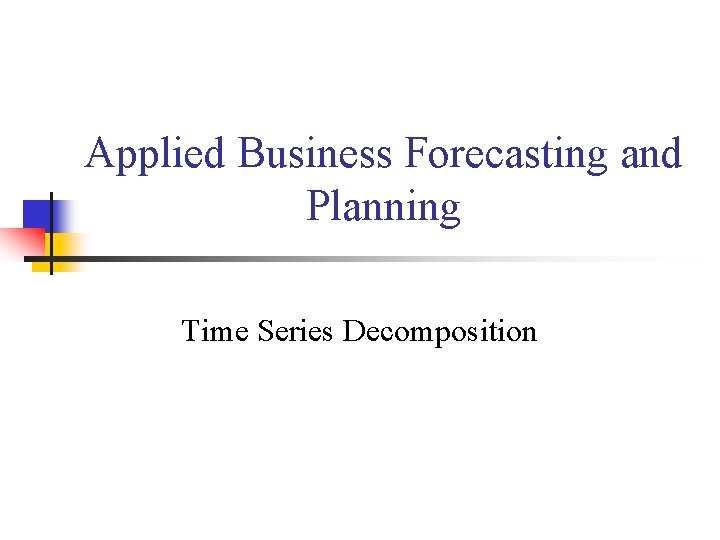 Applied Business Forecasting and Planning

Time Series Decomposition